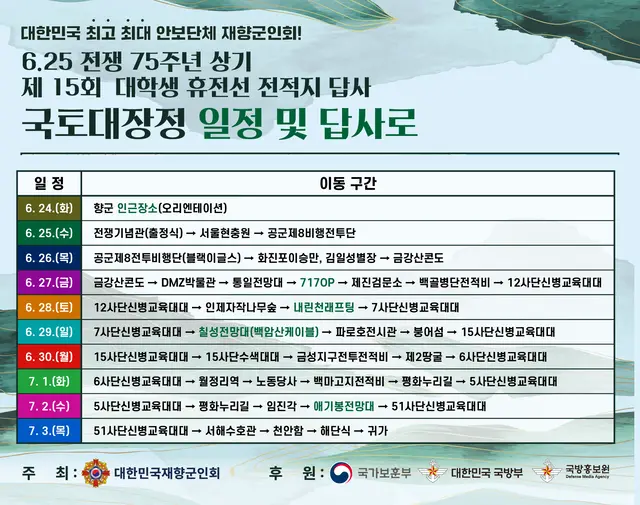 대한민국 최고 최대 안보단체 재향군인회!

6.25 전쟁 75주년 상기
제 15회 대학생 휴전선 전적지 답사
국토대장정 일정 및 답사로

| 일 정 | 이동 구간 |
|---|---|
| 6. 24.(화) | 향군 인근장소(오리엔테이션) |
| 6. 25.(수) | 전쟁기념관(출정식) → 서울현충원 → 공군제8비행전투단 |
| 6. 26.(목) | 공군제8전투비행단(블랙이글스) → 화진포이승만, 김일성별장 → 금강산콘도 |
| 6. 27.(금) | 금강산콘도 → DMZ박물관 → 통일전망대 → 717OP → 제진검문소 → 백골병단전적비 → 12사단신병교육대대 |
| 6. 28.(토) | 12사단신병교육대대 → 인제자작나무숲 → 내린천래프팅 → 7사단신병교육대대 |
| 6. 29.(일) | 7사단신병교육대대 → 칠성전망대(백암산케이블) → 파로호전시관 → 붕어섬 → 15사단신병교육대대 |
| 6. 30.(월) | 15사단신병교육대대 → 15사단수색대대 → 금성지구전투전적비 → 제2땅굴 → 6사단신병교육대대 |
| 7. 1.(화) | 6사단신병교육대대 → 월정리역 → 노동당사 → 백마고지전적비 → 평화누리길 → 5사단신병교육대대 |
| 7. 2.(수) | 5사단신병교육대대 → 평화누리길 → 임진각 → 애기봉전망대 → 51사단신병교육대대 |
| 7. 3.(목) | 51사단신병교육대대 → 서해수호관 → 천안함 → 해단식 → 귀가 |

주 최 : 대한민국재향군인회

후 원 : 국가보훈부 대한민국 국방부 국방홍보원 Defense Media Agency